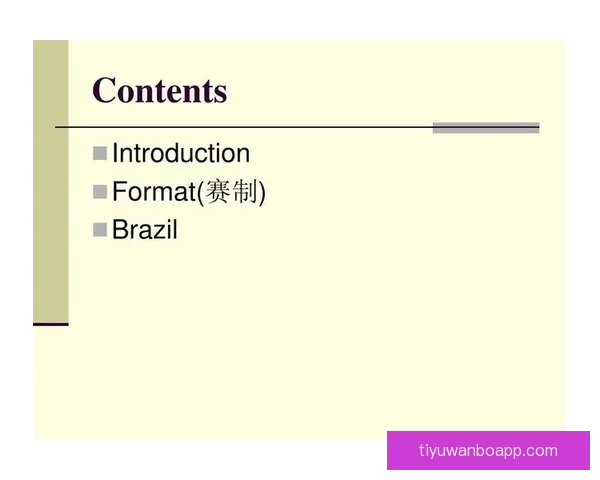 Contents

Introduction
Format(赛制)
Brazil

tiyuwanboapp.com